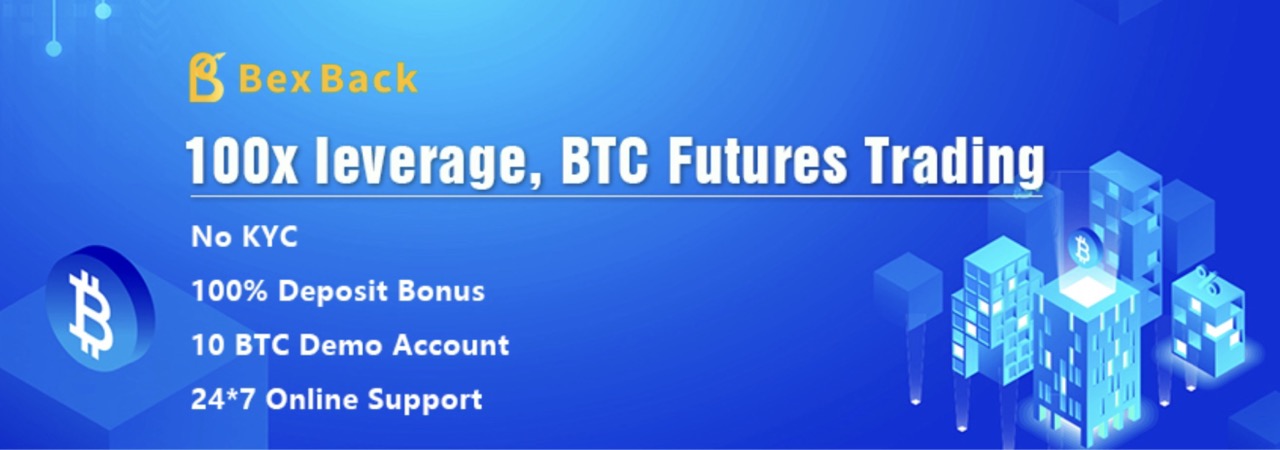 BexBack

100x leverage, BTC Futures Trading

No KYC

100% Deposit Bonus

10 BTC Demo Account

24*7 Online Support